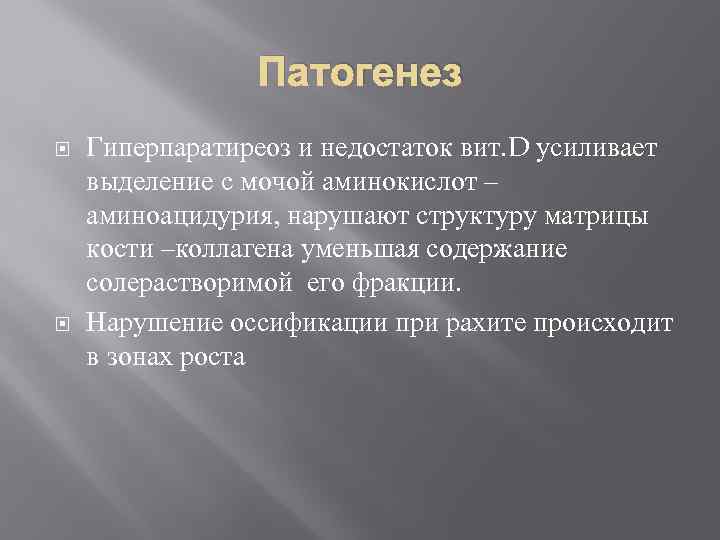 Патогенез

Гиперпаратиреоз и недостаток вит.D усиливает выделение с мочой аминокислот – аминоацидурия, нарушают структуру матрицы кости –коллагена уменьшая содержание солерастворимой его фракции.

Нарушение оссификации при рахите происходит в зонах роста